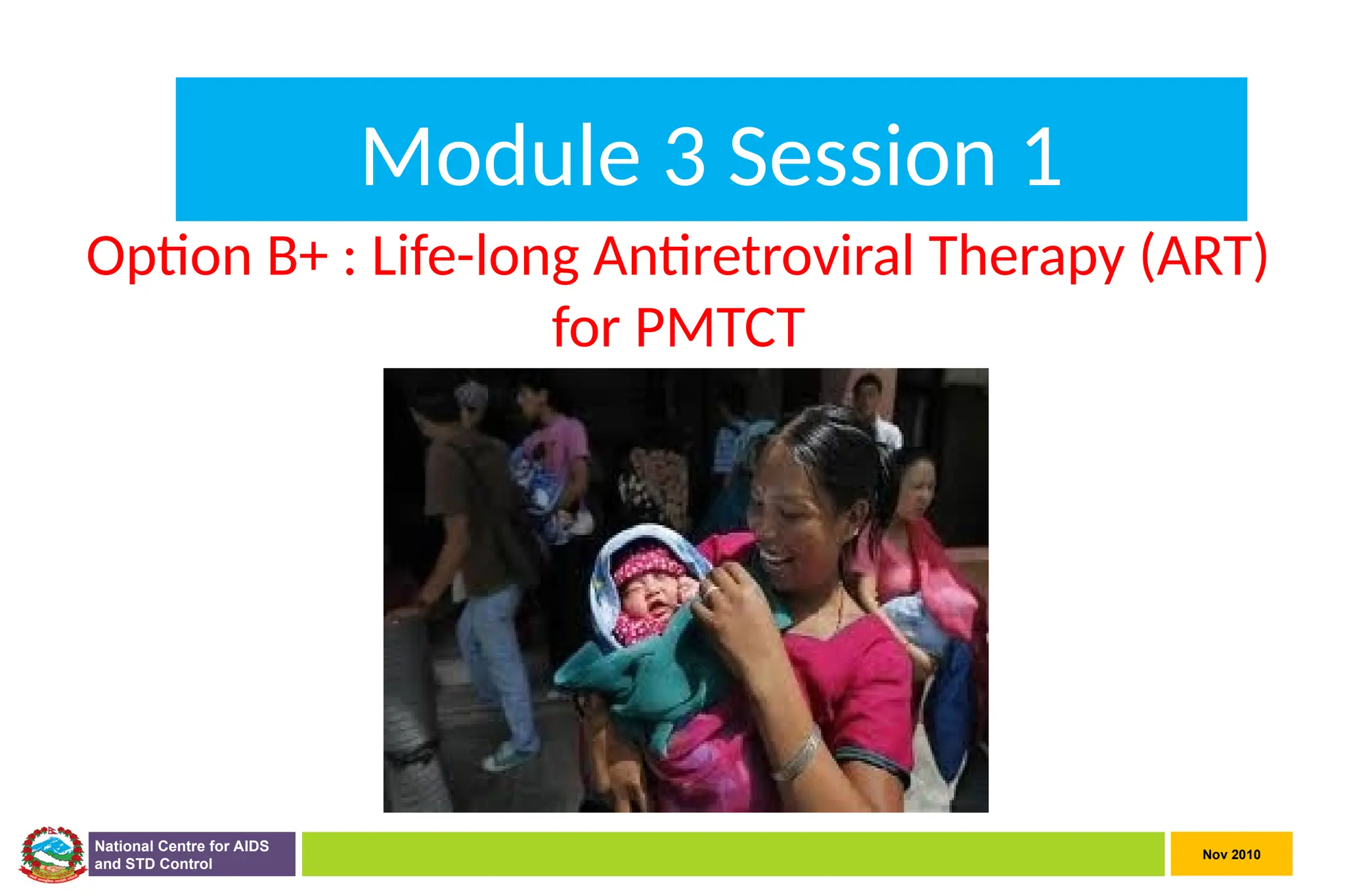 Module 3 Session 1

Option B+ : Life-long Antiretroviral Therapy (ART) for PMTCT

National Centre for AIDS and STD Control

Nov 2010